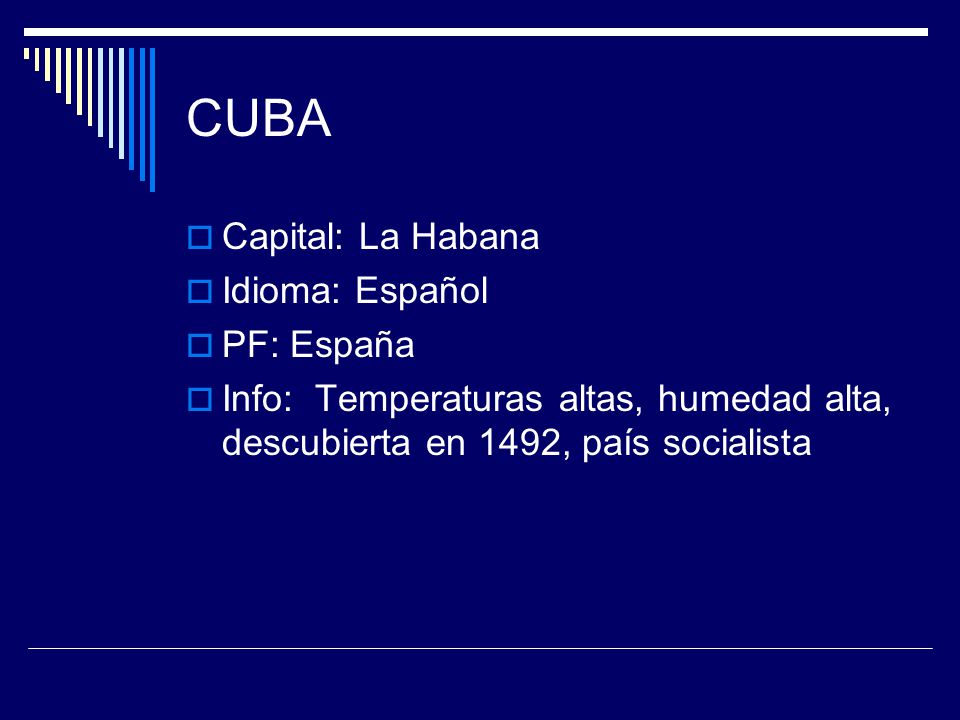 CUBA

Capital: La Habana

Idioma: Español

PF: España

Info: Temperaturas altas, humedad alta, descubierta en 1492, país socialista